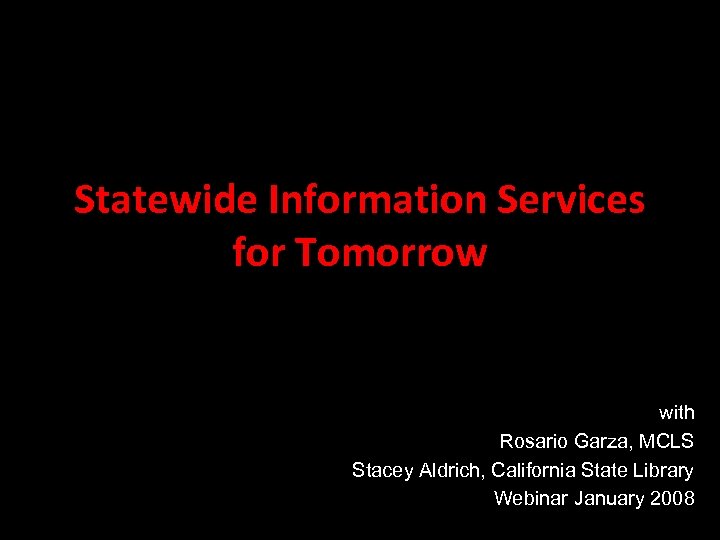 Statewide Information Services for Tomorrow

with
Rosario Garza, MCLS
Stacey Aldrich, California State Library
Webinar January 2008